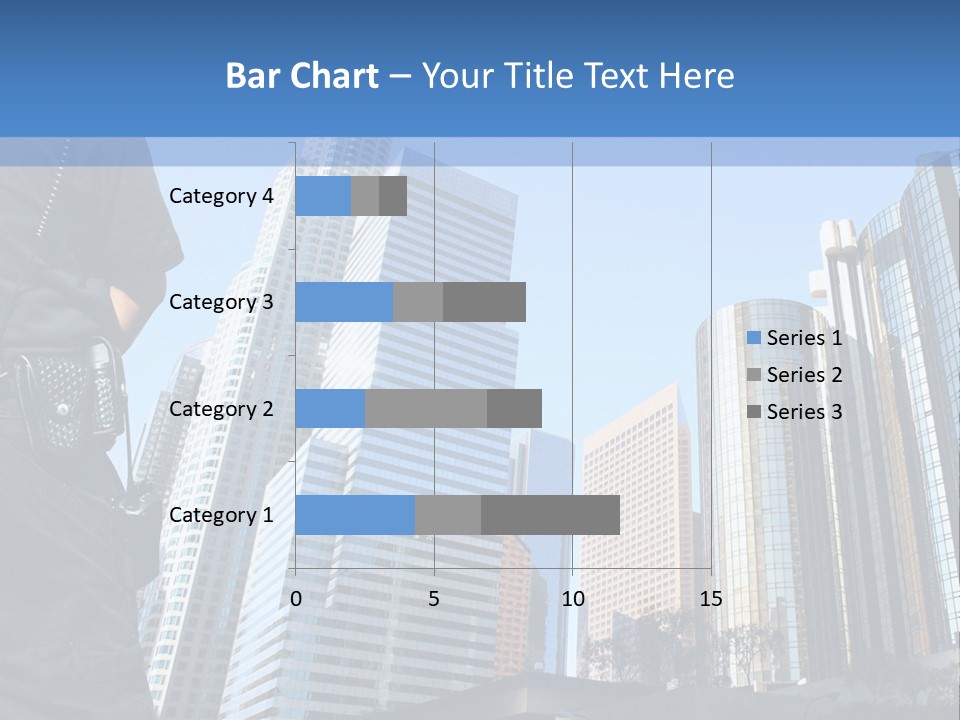 Bar Chart – Your Title Text Here

Category 4
Category 3
Category 2
Category 1

0
5
10
15

Series 1
Series 2
Series 3